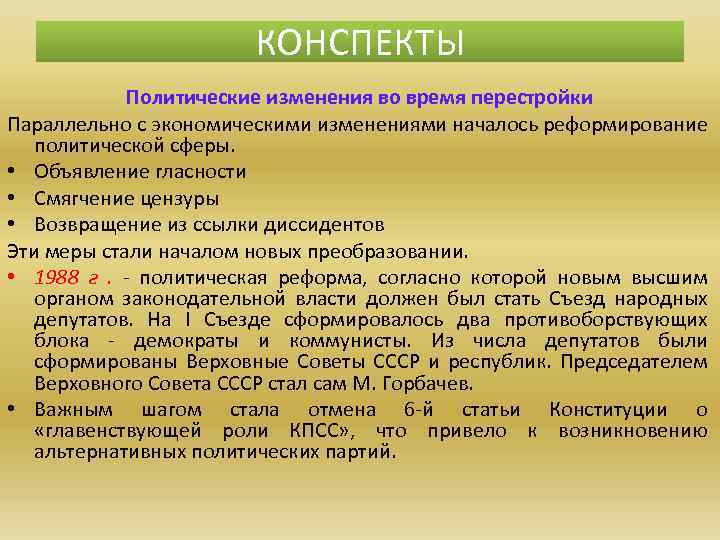 КОНСПЕКТЫ

Политические изменения во время перестройки

Параллельно с экономическими изменениями началось реформирование политической сферы.

• Объявление гласности
• Смягчение цензуры
• Возвращение из ссылки диссидентов

Эти меры стали началом новых преобразовании.

• 1988 г . - политическая реформа, согласно которой новым высшим органом законодательной власти должен был стать Съезд народных депутатов. На I Съезде сформировалось два противоборствующих блока - демократы и коммунисты. Из числа депутатов были сформированы Верховные Советы СССР и республик. Председателем Верховного Совета СССР стал сам М. Горбачев.
• Важным шагом стала отмена 6-й статьи Конституции о «главенствующей роли КПСС», что привело к возникновению альтернативных политических партий.